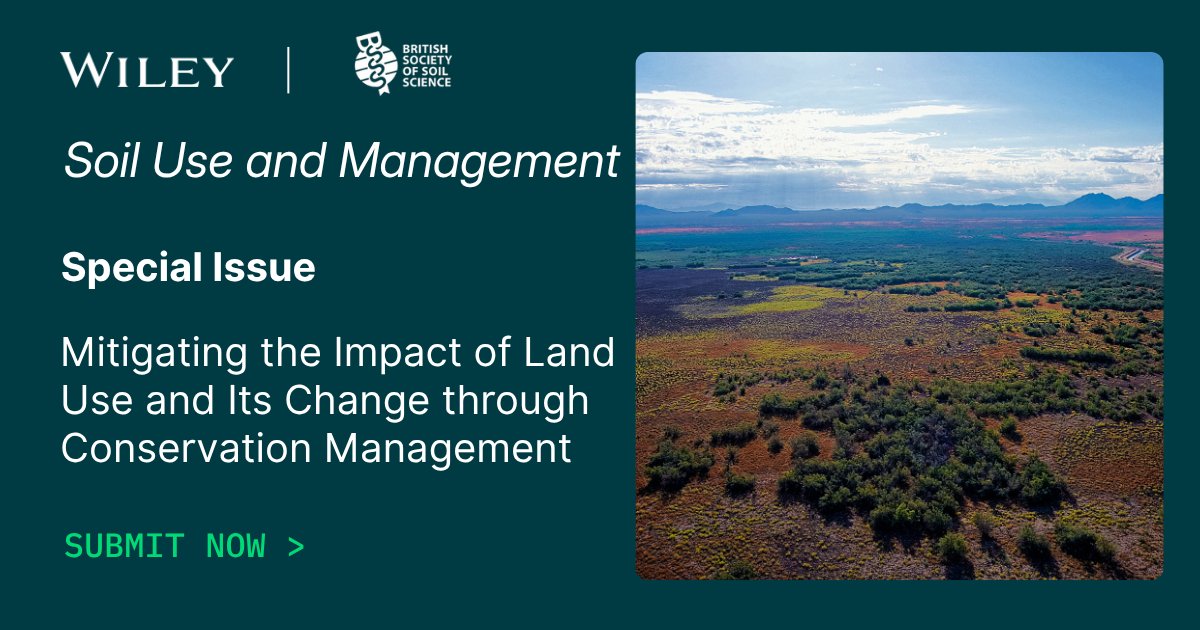 WILEY

BRITISH SOCIETY OF SOIL SCIENCE

Soil Use and Management

Special Issue

Mitigating the Impact of Land Use and Its Change through Conservation Management

SUBMIT NOW >